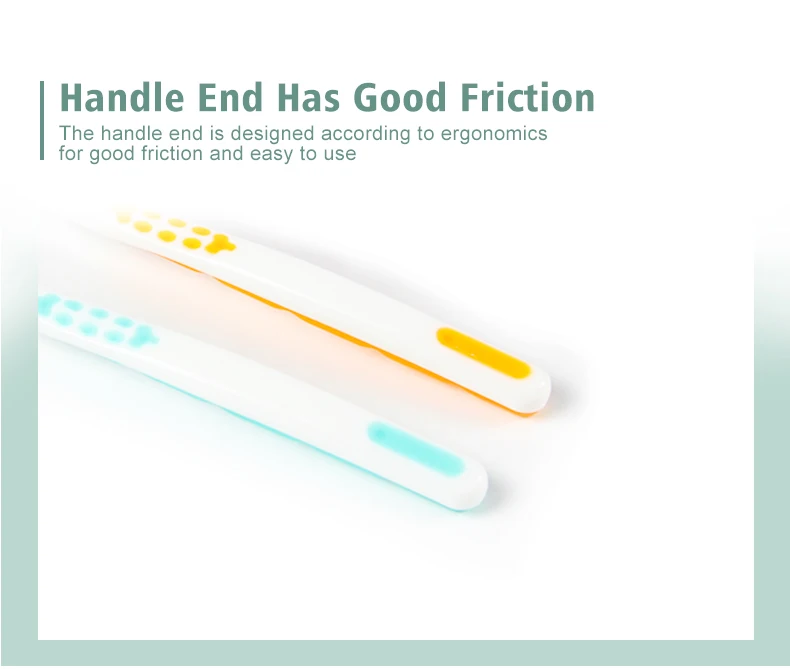 Handle End Has Good Friction

The handle end is designed according to ergonomics for good friction and easy to use